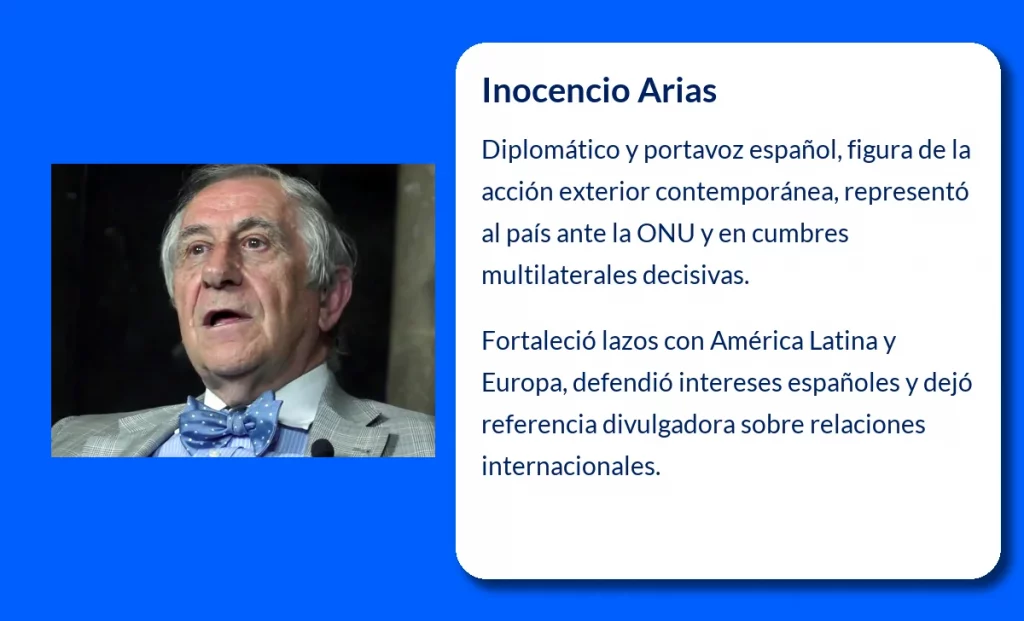 Inocencio Arias

Diplomático y portavoz español, figura de la acción exterior contemporánea, representó al país ante la ONU y en cumbres multilaterales decisivas.

Fortaleció lazos con América Latina y Europa, defendió intereses españoles y dejó referencia divulgadora sobre relaciones internacionales.